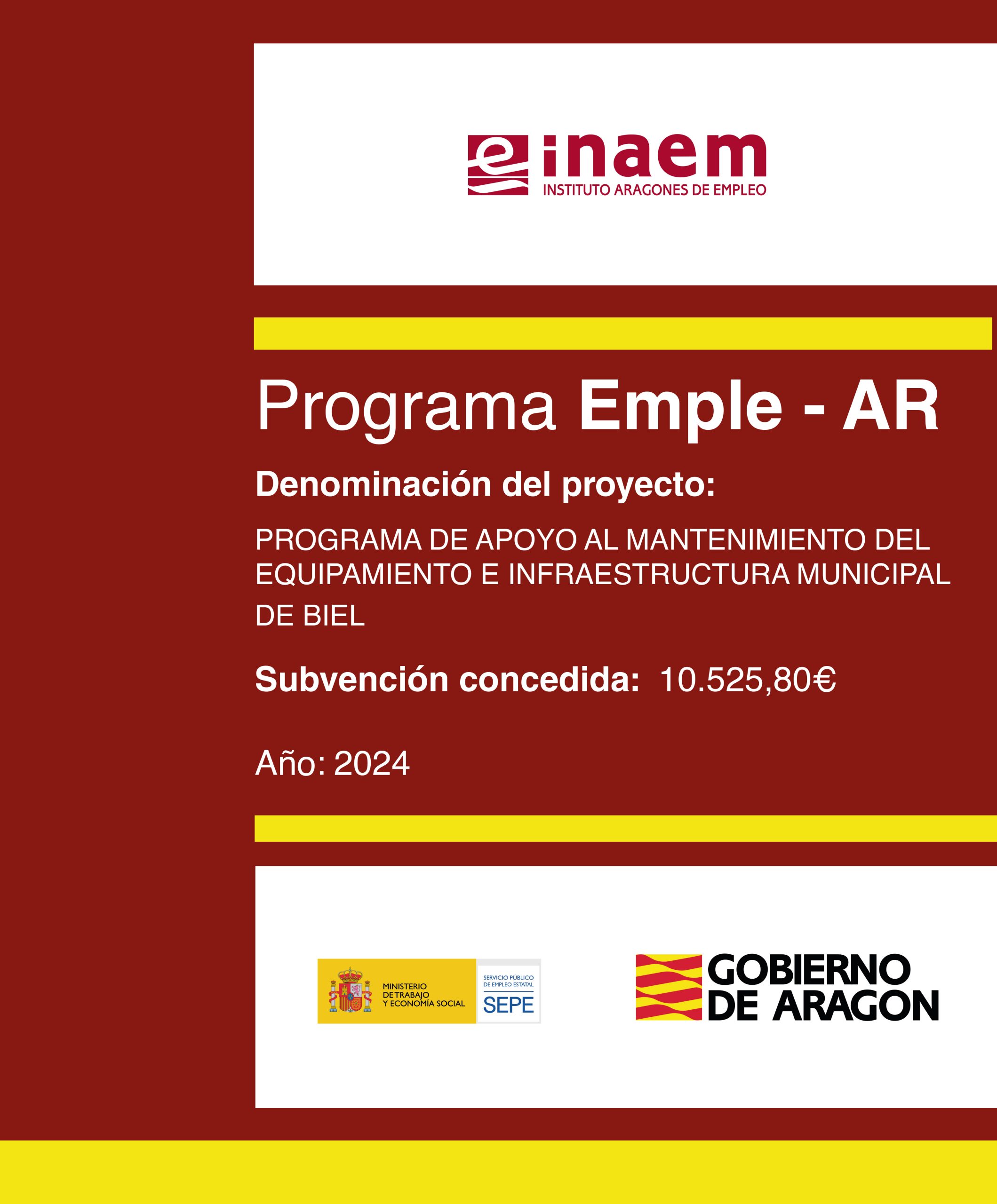 inaem
INSTITUTO ARAGONES DE EMPLEO

Programa Emple - AR

Denominación del proyecto:

PROGRAMA DE APOYO AL MANTENIMIENTO DEL EQUIPAMIENTO E INFRAESTRUCTURA MUNICIPAL DE BIEL

Subvención concedida: 10.525,80€

Año: 2024

MINISTERIO DE TRABAJO Y ECONOMÍA SOCIAL

SERVICIO PÚBLICO DE EMPLEO ESTATAL
SEPE

GOBIERNO DE ARAGON